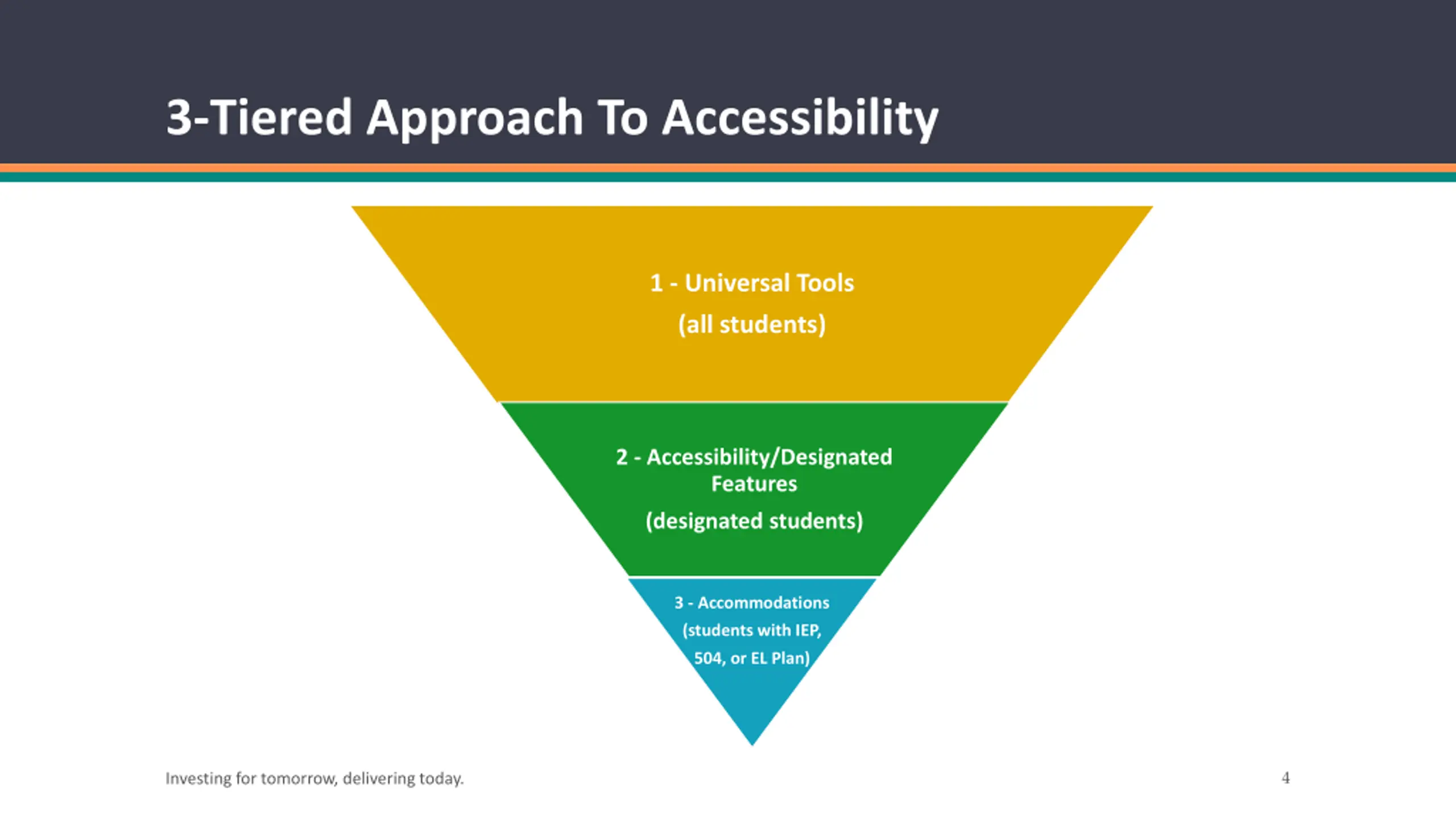 3-Tiered Approach To Accessibility

1 - Universal Tools

(all students)

2 - Accessibility/Designated Features

(designated students)

3 - Accommodations

(students with IEP, 504, or EL Plan)

Investing for tomorrow, delivering today.

4